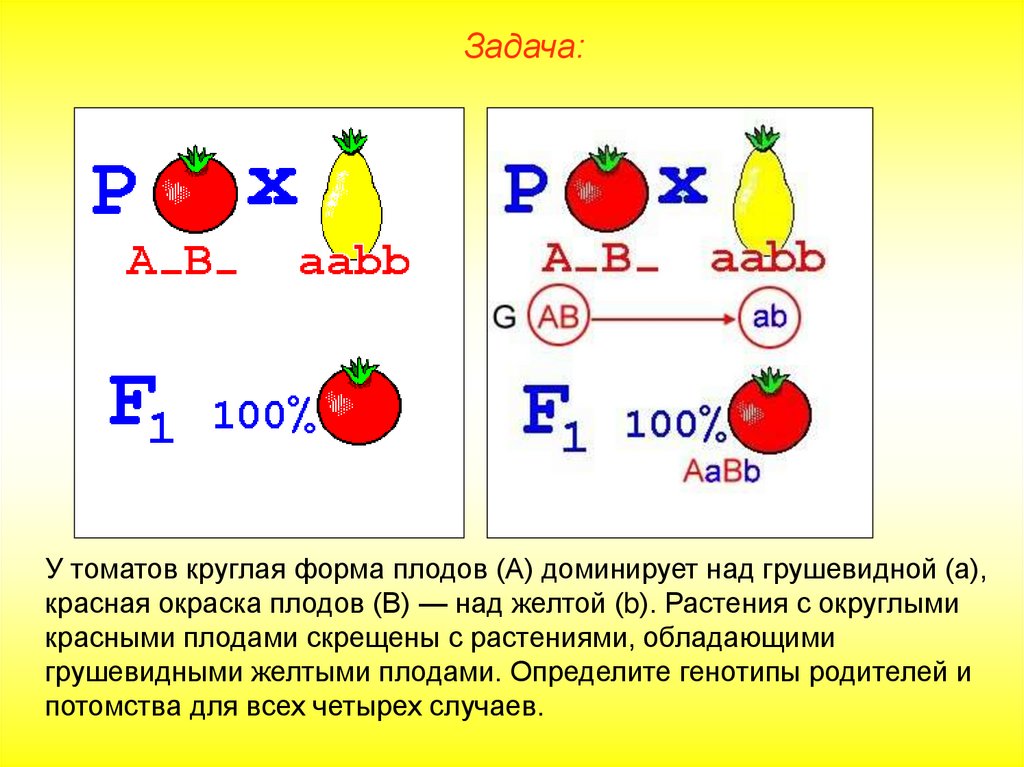 Задача:

P x
A_B_ aabb

$F_1$ 100%

P x
A_B_ aabb
G AB ab

$F_1$ 100%
AaBb

У томатов круглая форма плодов (А) доминирует над грушевидной (а), красная окраска плодов (В) — над желтой (b). Растения с округлыми красными плодами скрещены с растениями, обладающими грушевидными желтыми плодами. Определите генотипы родителей и потомства для всех четырех случаев.